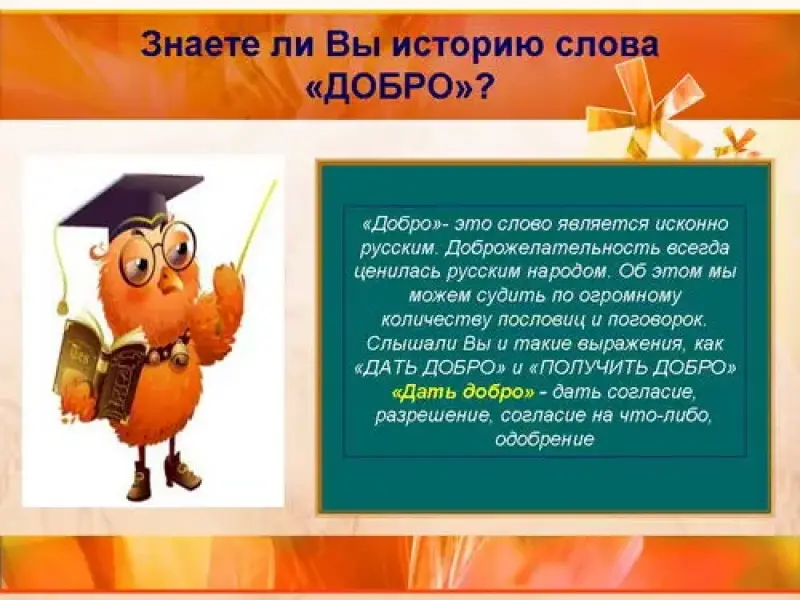 Знаете ли Вы историю слова «ДОБРО»?

«Добро»- это слово является исконно русским. Доброжелательность всегда ценилась русским народом. Об этом мы можем судить по огромному количеству пословиц и поговорок. Слышали Вы и такие выражения, как «ДАТЬ ДОБРО» и «ПОЛУЧИТЬ ДОБРО» «Дать добро» - дать согласие, разрешение, согласие на что-либо, одобрение